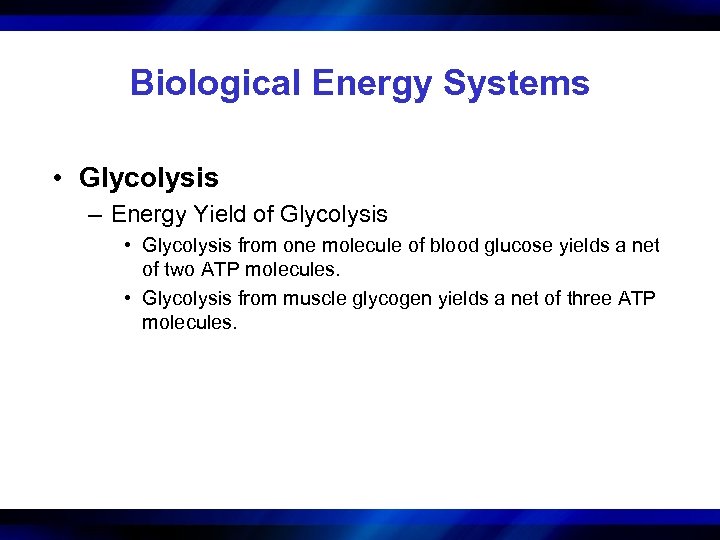 Biological Energy Systems

• Glycolysis

– Energy Yield of Glycolysis

• Glycolysis from one molecule of blood glucose yields a net of two ATP molecules.

• Glycolysis from muscle glycogen yields a net of three ATP molecules.